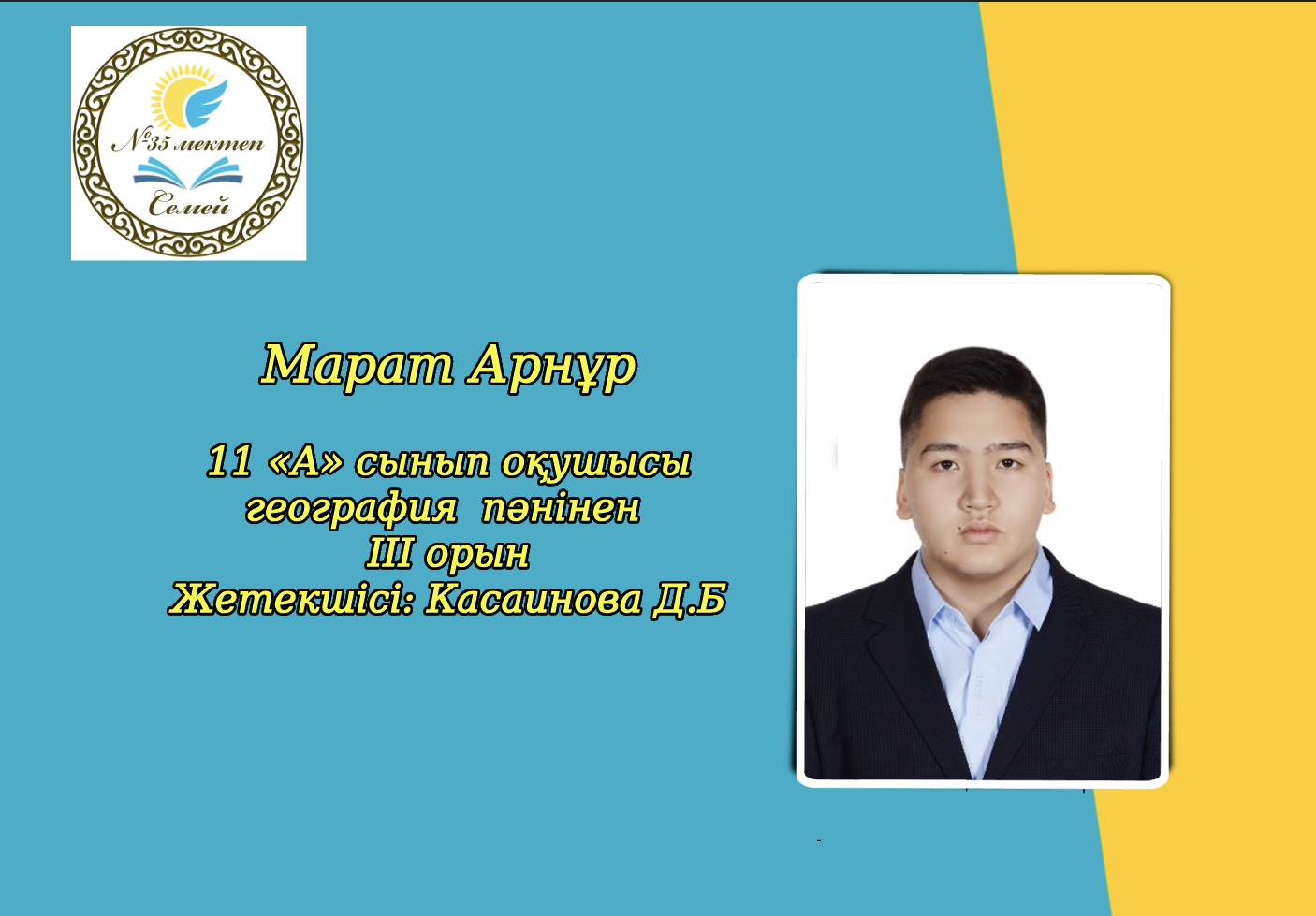 №35 мектеп
Семей

Марат Арнұр

11 «А» сынып оқушысы
география пәнінен
III орын
Жетекшісі: Касаинова Д.Б